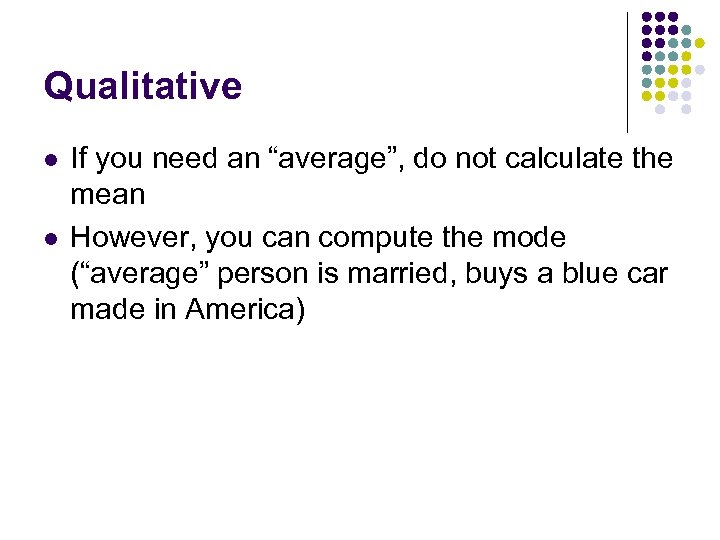 Qualitative

- If you need an “average”, do not calculate the mean
- However, you can compute the mode (“average” person is married, buys a blue car made in America)